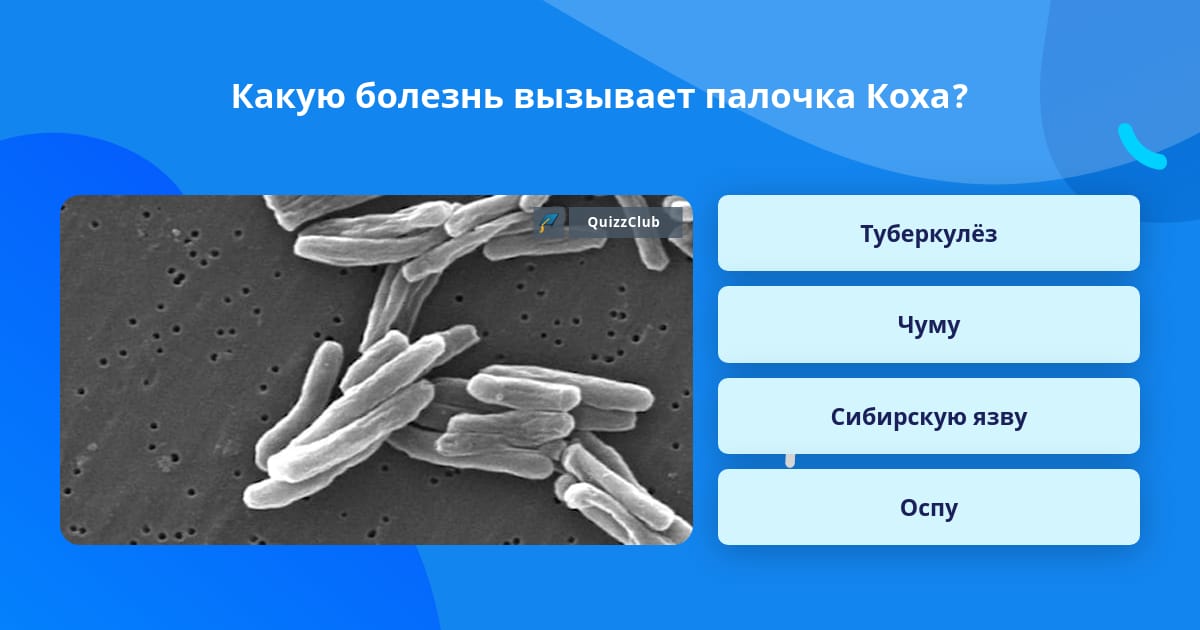 Какую болезнь вызывает палочка Коха?

QuizzClub

Туберкулёз

Чуму

Сибирскую язву

Оспу